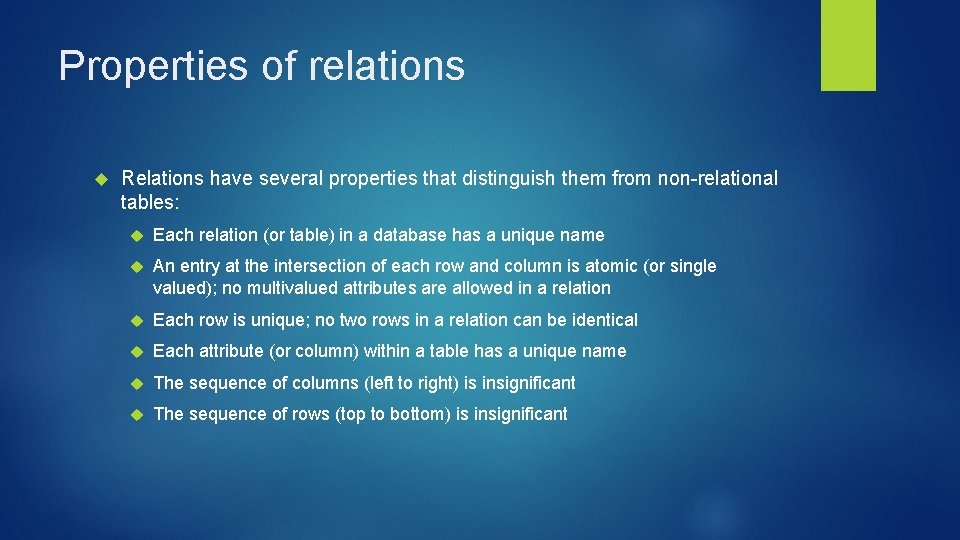 Properties of relations

Relations have several properties that distinguish them from non-relational tables:

Each relation (or table) in a database has a unique name

An entry at the intersection of each row and column is atomic (or single valued); no multivalued attributes are allowed in a relation

Each row is unique; no two rows in a relation can be identical

Each attribute (or column) within a table has a unique name

The sequence of columns (left to right) is insignificant

The sequence of rows (top to bottom) is insignificant